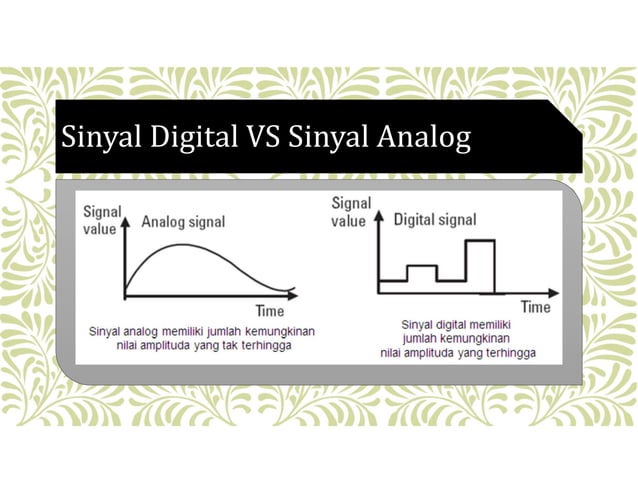 Sinyal Digital VS Sinyal Analog

Signal value

Analog signal

Time

Sinyal analog memiliki jumlah kemungkinan nilai amplituda yang tak terhingga

Signal value

Digital signal

Time

Sinyal digital memiliki jumlah kemungkinan nilai amplituda yang terhingga